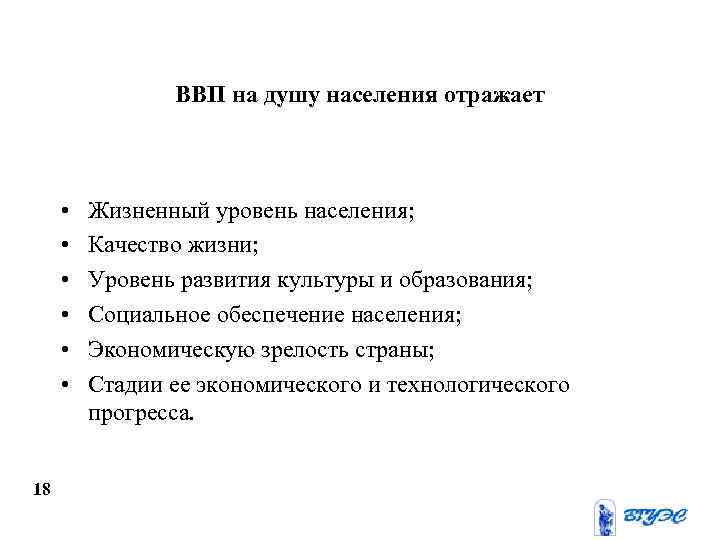 ВВП на душу населения отражает

• Жизненный уровень населения;
• Качество жизни;
• Уровень развития культуры и образования;
• Социальное обеспечение населения;
• Экономическую зрелость страны;
• Стадии ее экономического и технологического прогресса.

18

ВГУЭС